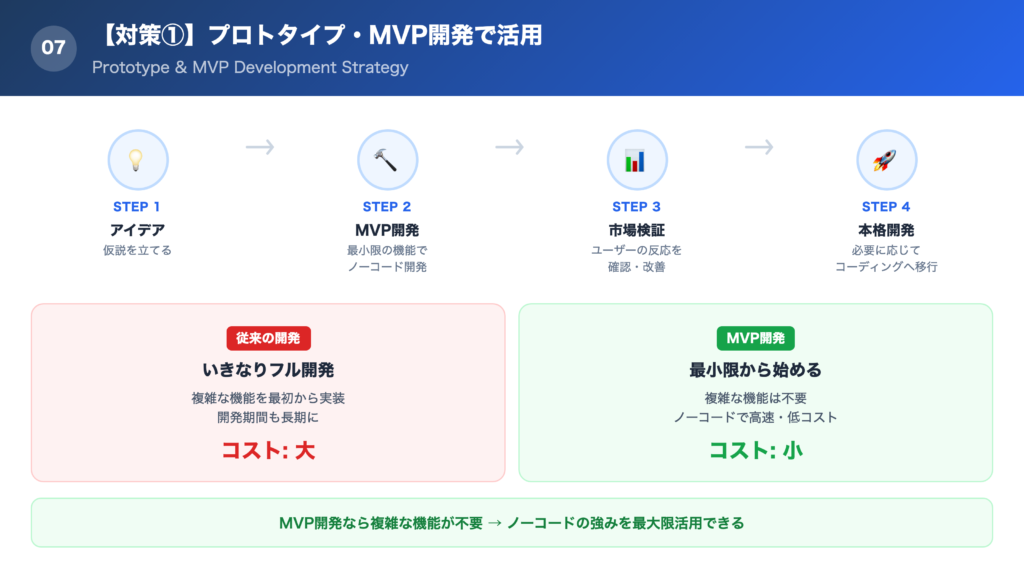 07

【対策①】プロトタイプ・MVP開発で活用

Prototype & MVP Development Strategy

STEP 1
アイデア
仮説を立てる

→

STEP 2
MVP開発
最小限の機能で
ノーコード開発

→

STEP 3
市場検証
ユーザーの反応を
確認・改善

→

STEP 4
本格開発
必要に応じて
コーディングへ移行

従来の開発
いきなりフル開発
複雑な機能を最初から実装
開発期間も長期に
コスト: 大

MVP開発
最小限から始める
複雑な機能は不要
ノーコードで高速・低コスト
コスト: 小

MVP開発なら複雑な機能が不要 → ノーコードの強みを最大限活用できる